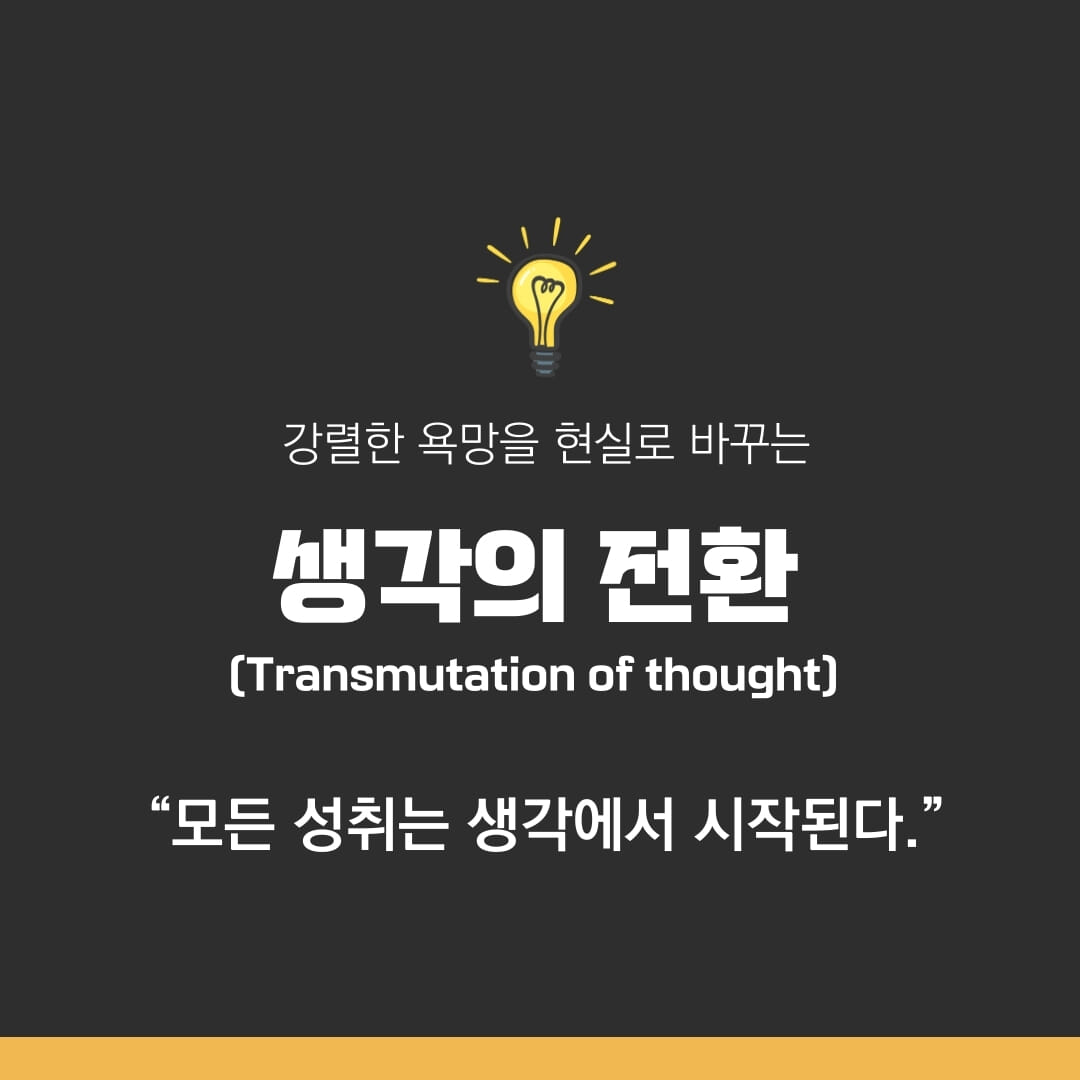 강렬한 욕망을 현실로 바꾸는

생각의 전환
(Transmutation of thought)

“모든 성취는 생각에서 시작된다.”